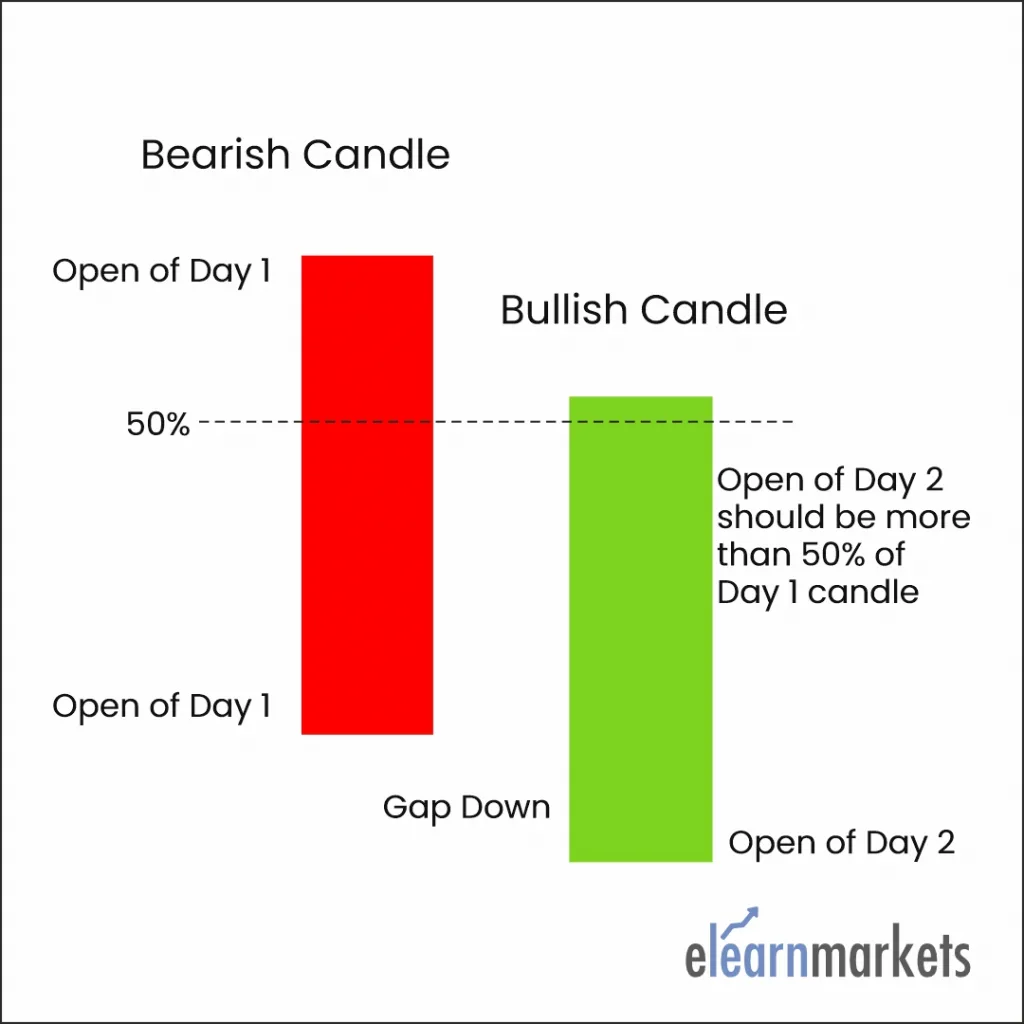 Bearish Candle

Open of Day 1

Bullish Candle

50%

Open of Day 2 should be more than 50% of Day 1 candle

Open of Day 1

Gap Down

Open of Day 2

elearnmarkets